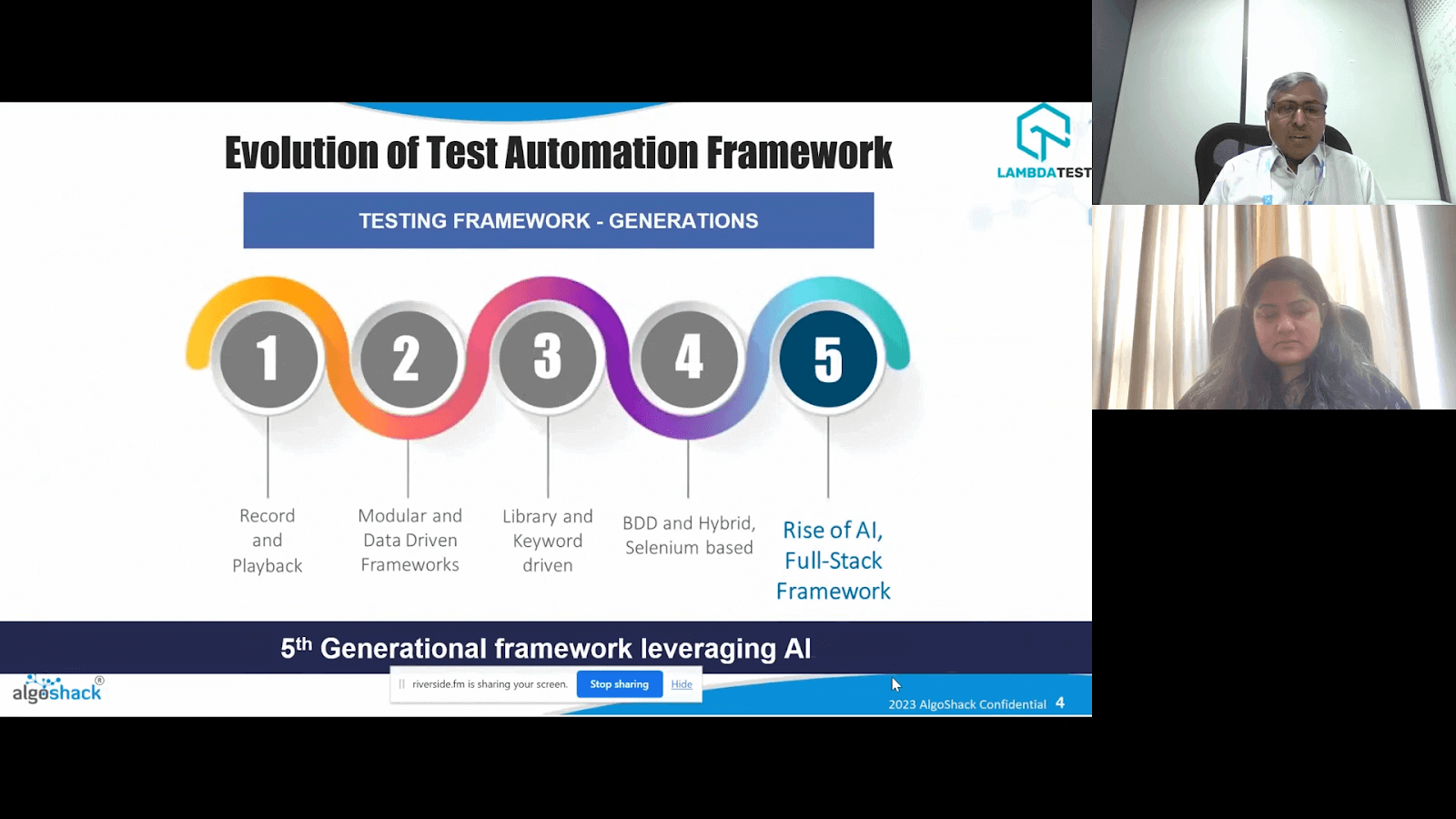 Evolution of Test Automation Framework

LAMBDATEST

TESTING FRAMEWORK - GENERATIONS

1

2

3

4

5

Record and Playback

Modular and Data Driven Frameworks

Library and Keyword driven

BDD and Hybrid, Selenium based

Rise of AI, Full-Stack Framework

$5^{th}$ Generational framework leveraging AI

algoshack®

riverside.fm is sharing your screen. Stop sharing Hide

2023 AlgoShack Confidential 4